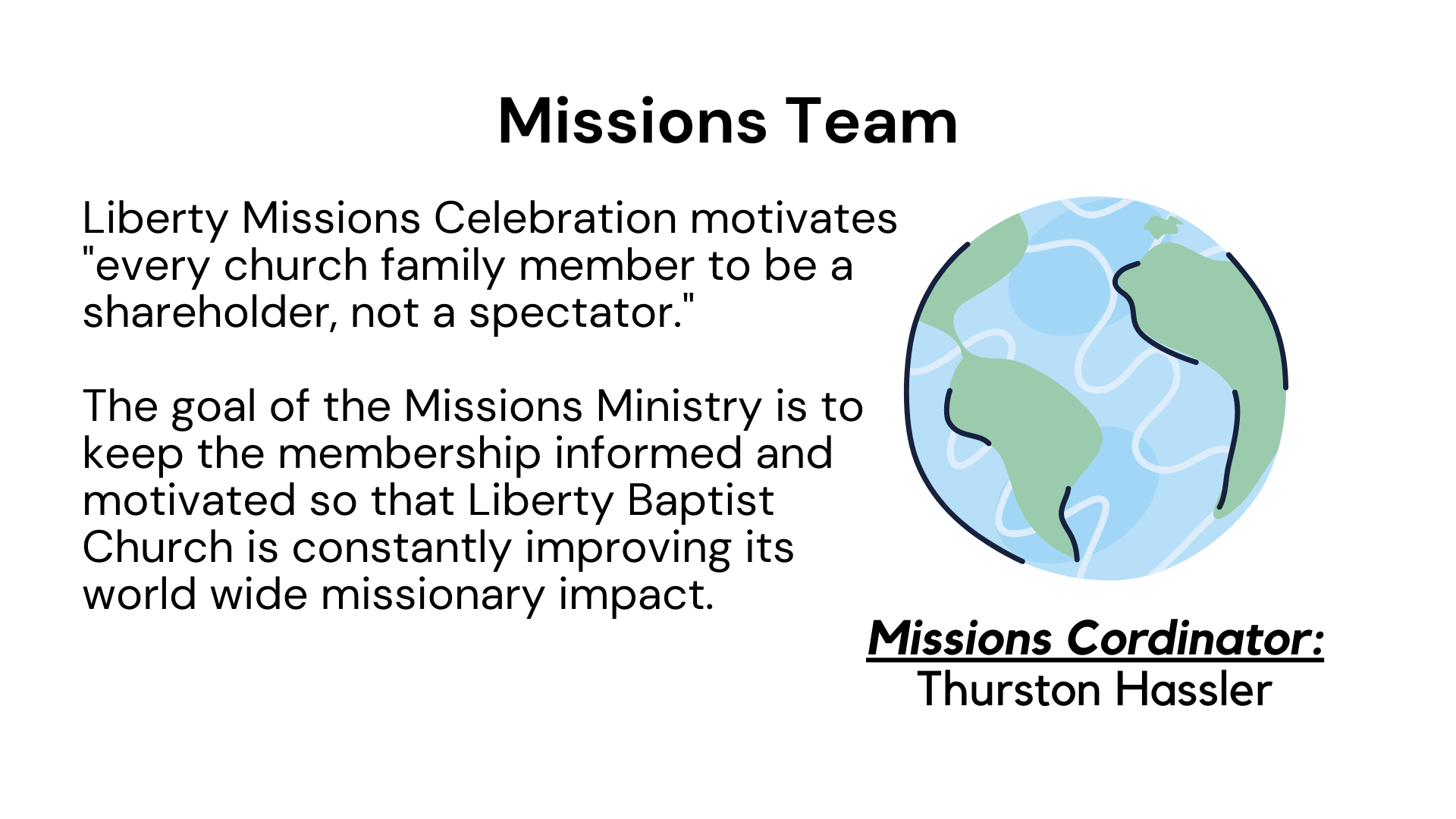 Missions Team

Liberty Missions Celebration motivates "every church family member to be a shareholder, not a spectator."

The goal of the Missions Ministry is to keep the membership informed and motivated so that Liberty Baptist Church is constantly improving its world wide missionary impact.

Missions Cordinator:
Thurston Hassler